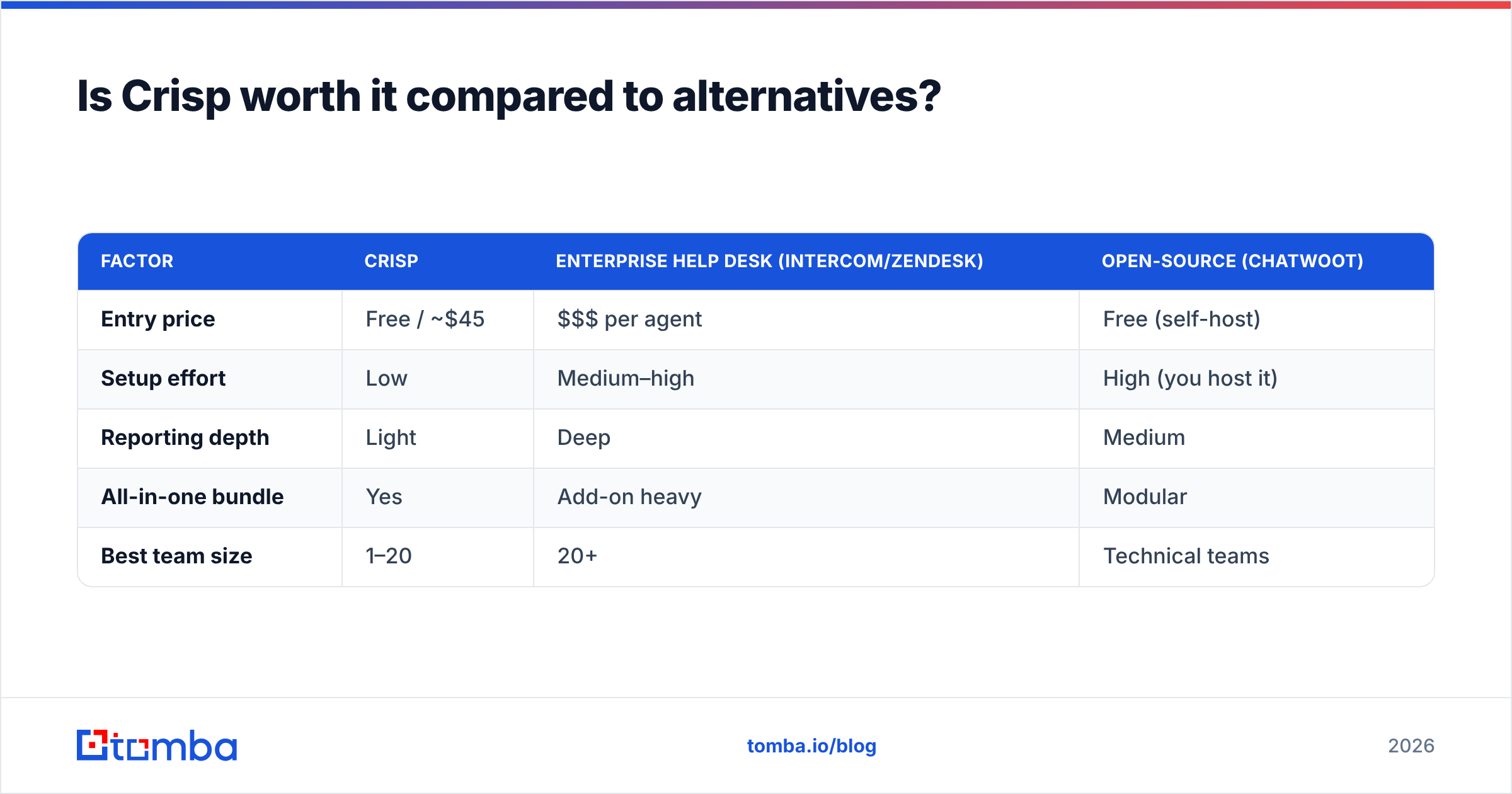 Is Crisp worth it compared to alternatives?

| FACTOR | CRISP | ENTERPRISE HELP DESK (INTERCOM/ZENDESK) | OPEN-SOURCE (CHATWOOT) |
|---|---|---|---|
| Entry price | Free / ~\$45 | \$\$\$ per agent | Free (self-host) |
| Setup effort | Low | Medium–high | High (you host it) |
| Reporting depth | Light | Deep | Medium |
| All-in-one bundle | Yes | Add-on heavy | Modular |
| Best team size | 1–20 | 20+ | Technical teams |

tomba

tomba.io/blog

2026